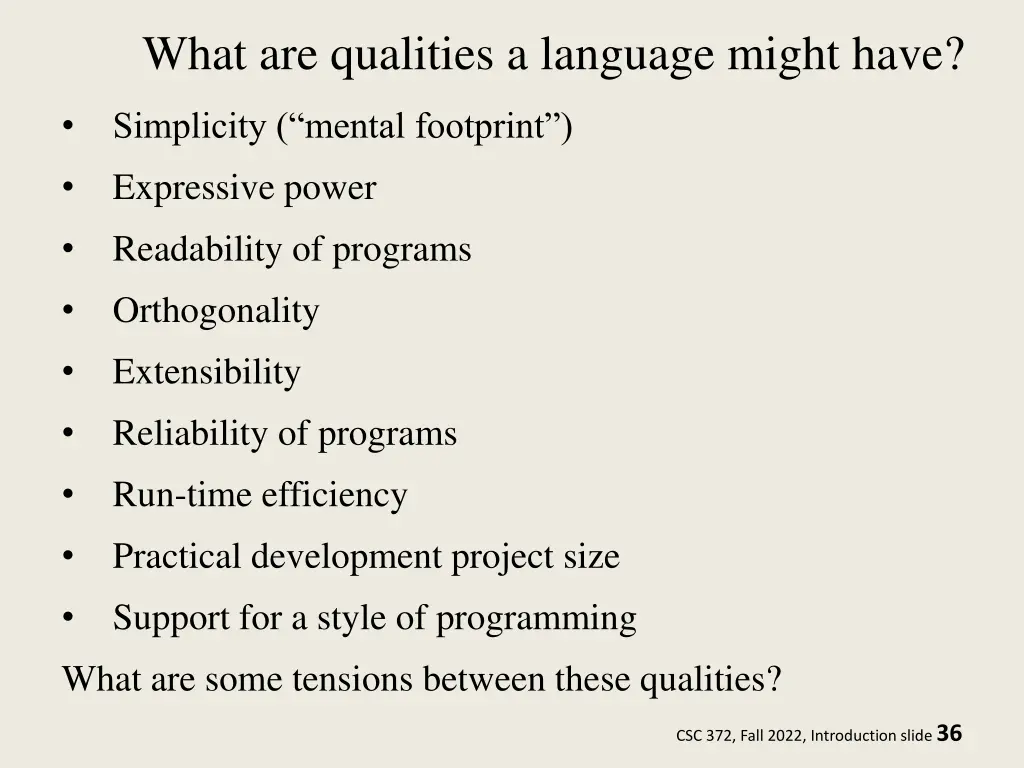 What are qualities a language might have?

• Simplicity (“mental footprint”)
• Expressive power
• Readability of programs
• Orthogonality
• Extensibility
• Reliability of programs
• Run-time efficiency
• Practical development project size
• Support for a style of programming

What are some tensions between these qualities?

CSC 372, Fall 2022, Introduction slide 36